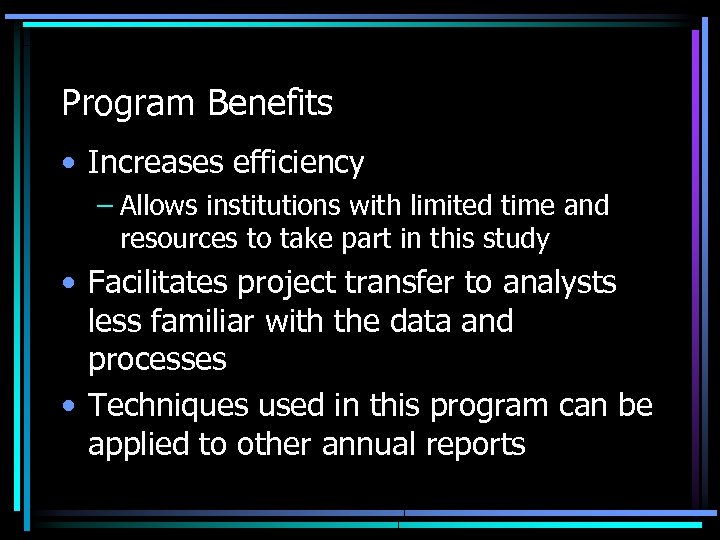 Program Benefits

• Increases efficiency

– Allows institutions with limited time and resources to take part in this study

• Facilitates project transfer to analysts less familiar with the data and processes

• Techniques used in this program can be applied to other annual reports